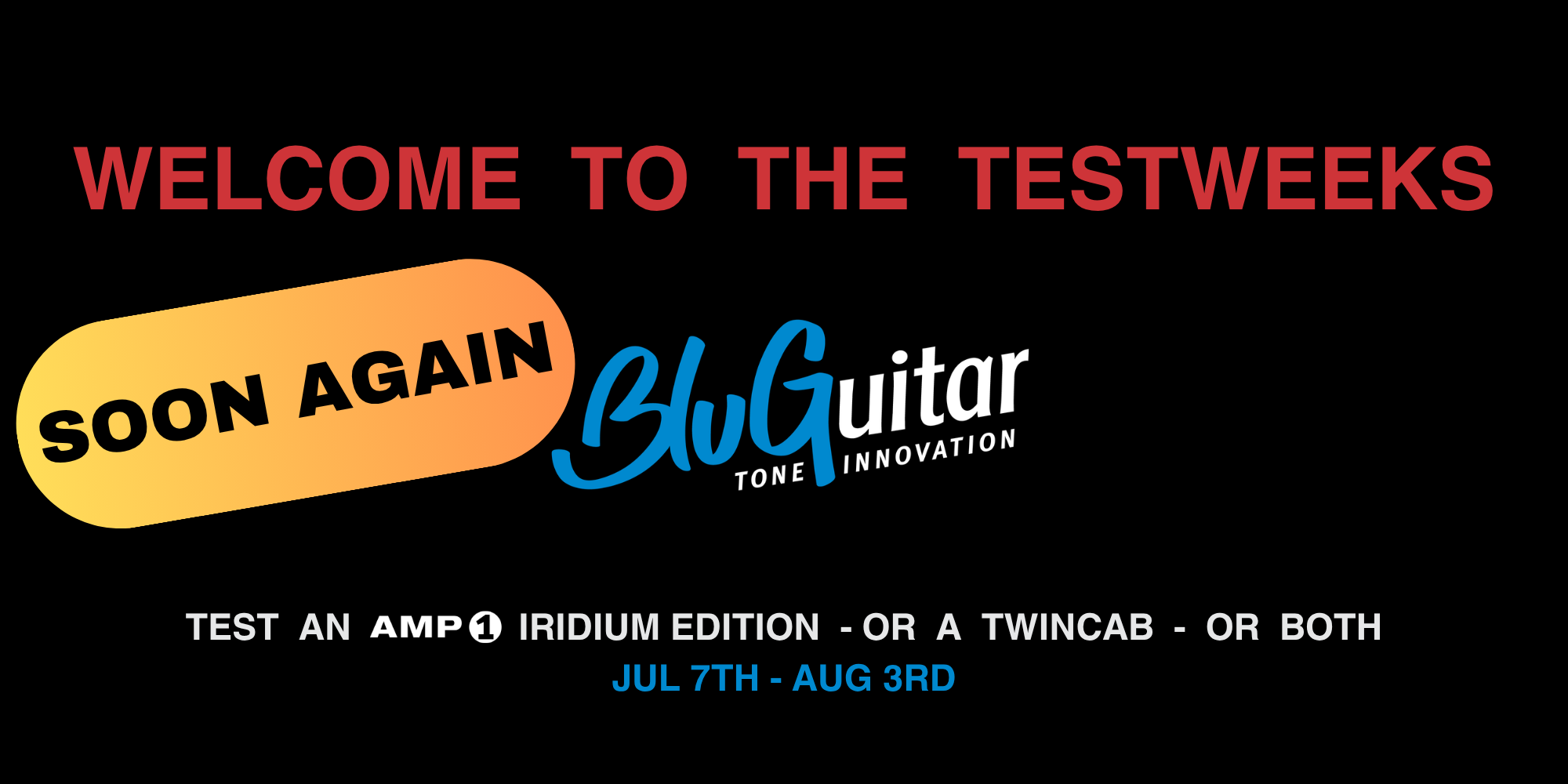 WELCOME TO THE TESTWEEKS

SOON AGAIN

BluGuitar
TONE INNOVATION

TEST AN AMP1 IRIDIUM EDITION - OR A TWINCAB - OR BOTH
JUL 7TH - AUG 3RD